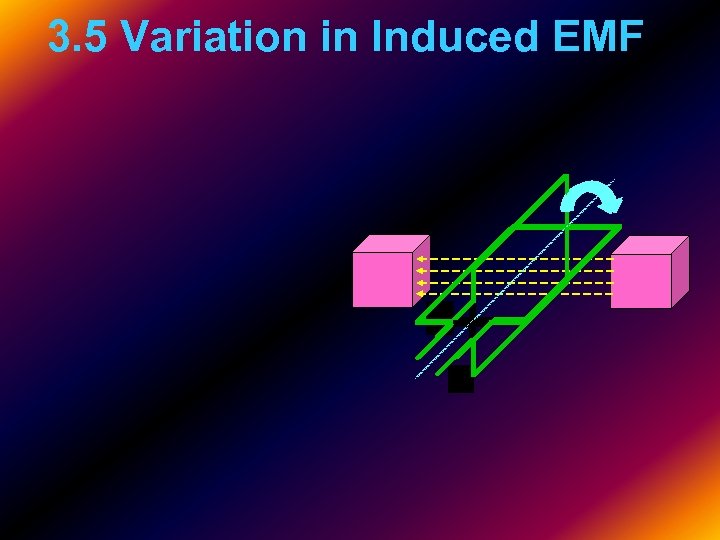 3.5 Variation in Induced EMF